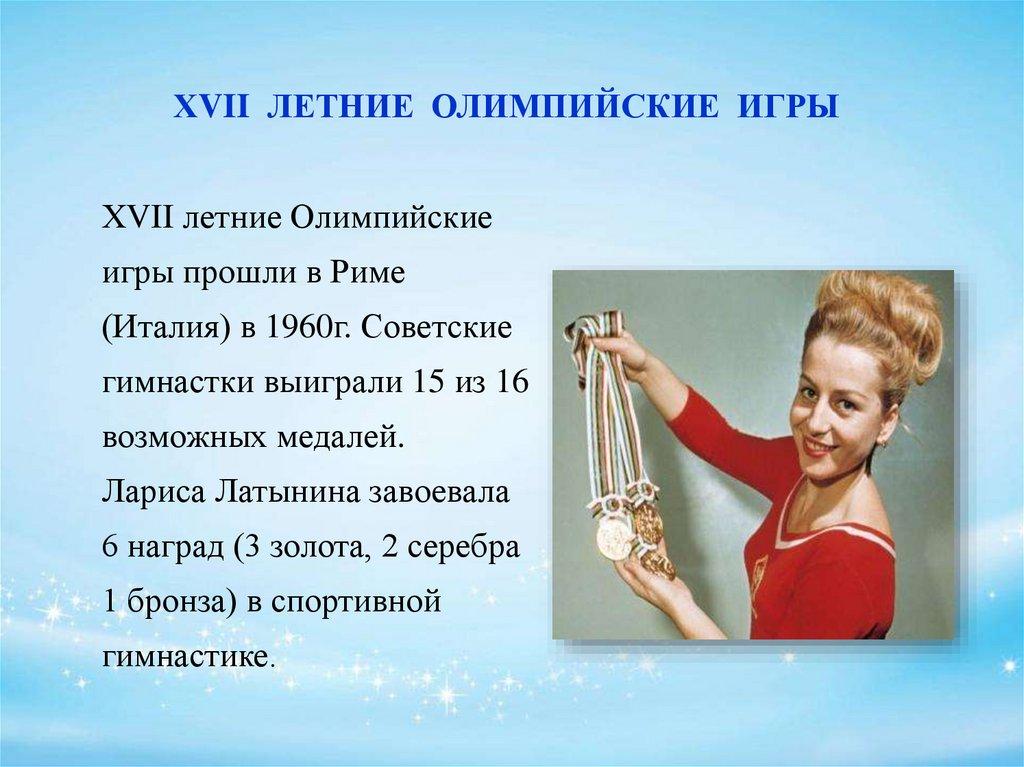 XVII ЛЕТНИЕ ОЛИМПИЙСКИЕ ИГРЫ

XVII летние Олимпийские игры прошли в Риме (Италия) в 1960г. Советские гимнастки выиграли 15 из 16 возможных медалей. Лариса Латынина завоевала 6 наград (3 золота, 2 серебра 1 бронза) в спортивной гимнастике.